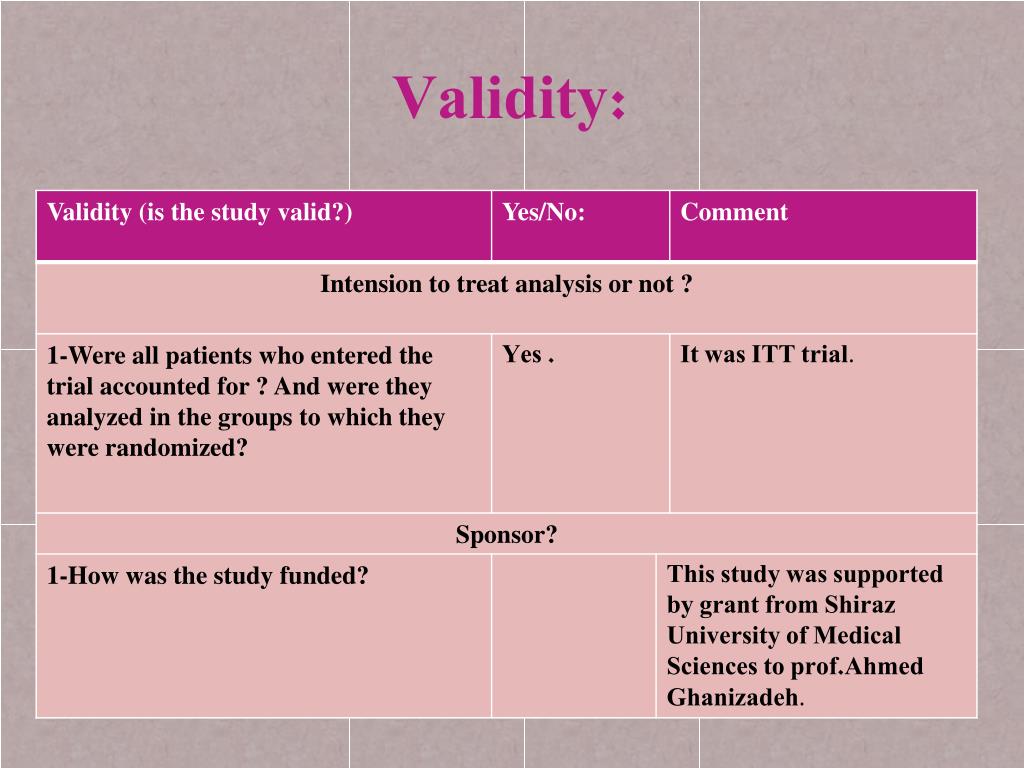 Validity:

| Validity (is the study valid?) | Yes/No: | Comment |
|---|---|---|
| Intension to treat analysis or not ? | | |
| 1-Were all patients who entered the trial accounted for ? And were they analyzed in the groups to which they were randomized? | Yes . | It was ITT trial. |
| Sponsor? | | |
| 1-How was the study funded? | | This study was supported by grant from Shiraz University of Medical Sciences to prof.Ahmed Ghanizadeh. |